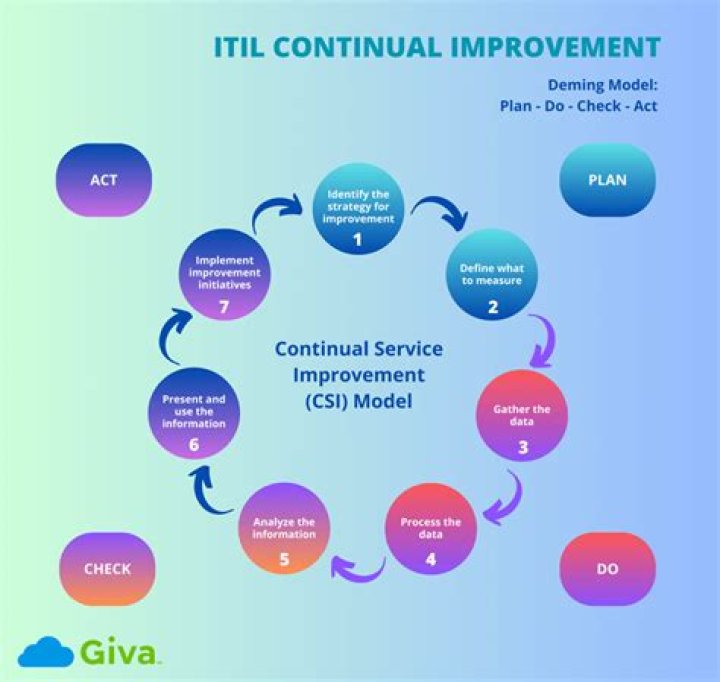 ITIL CONTINUAL IMPROVEMENT

Deming Model:
Plan - Do - Check - Act

ACT

PLAN

Identify the strategy for improvement
1

Define what to measure
2

Gather the data
3

Process the data
4

Analyze the information
5

Present and use the information
6

Implement improvement initiatives
7

Continual Service Improvement (CSI) Model

CHECK

DO

Giva